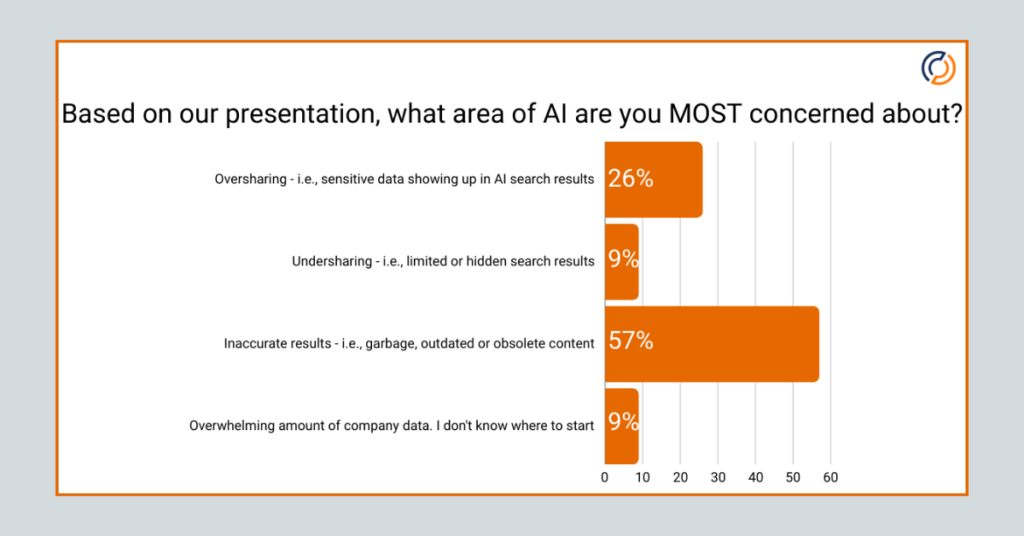 Based on our presentation, what area of AI are you MOST concerned about?

Oversharing - i.e., sensitive data showing up in AI search results
26%

Undersharing - i.e., limited or hidden search results
9%

Inaccurate results - i.e., garbage, outdated or obsolete content
57%

Overwhelming amount of company data. I don't know where to start
9%

0 10 20 30 40 50 60